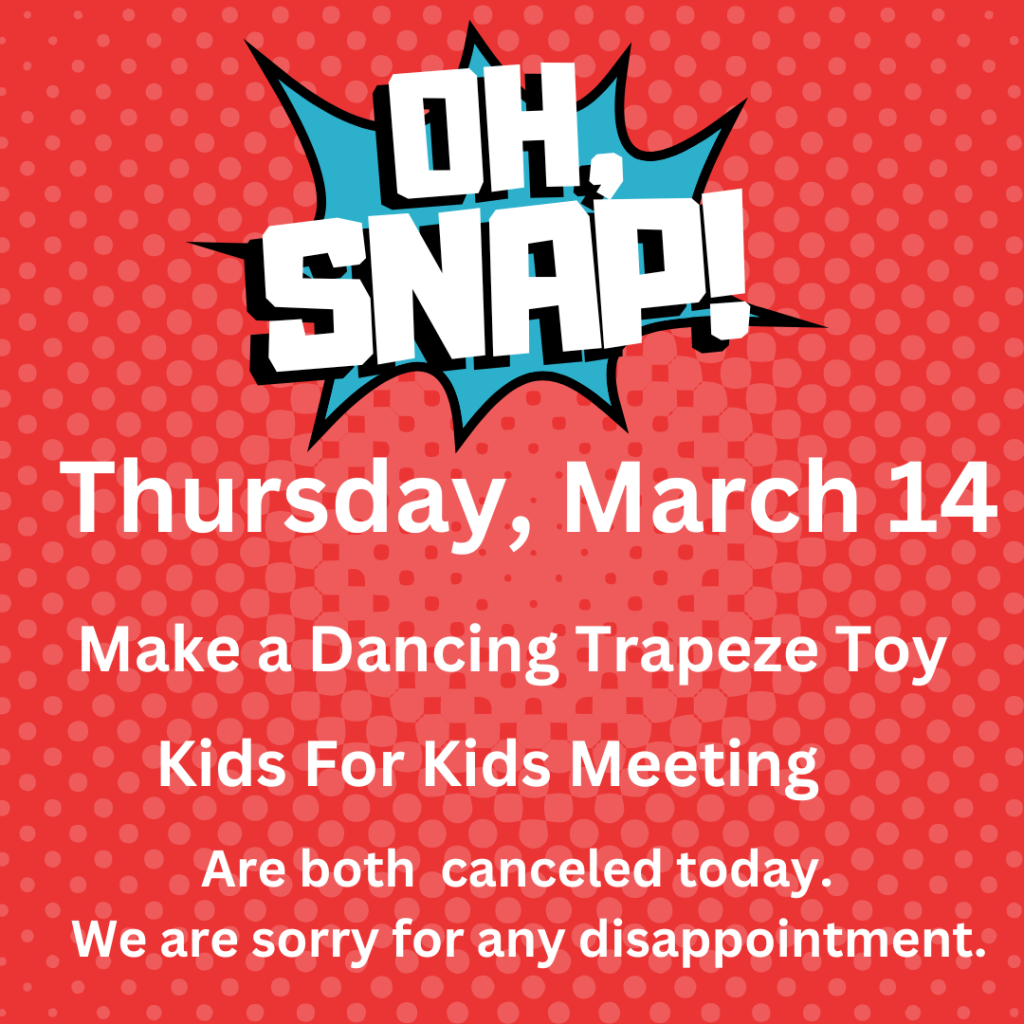 OH, SNAP!

Thursday, March 14

Make a Dancing Trapeze Toy

Kids For Kids Meeting

Are both canceled today.
We are sorry for any disappointment.